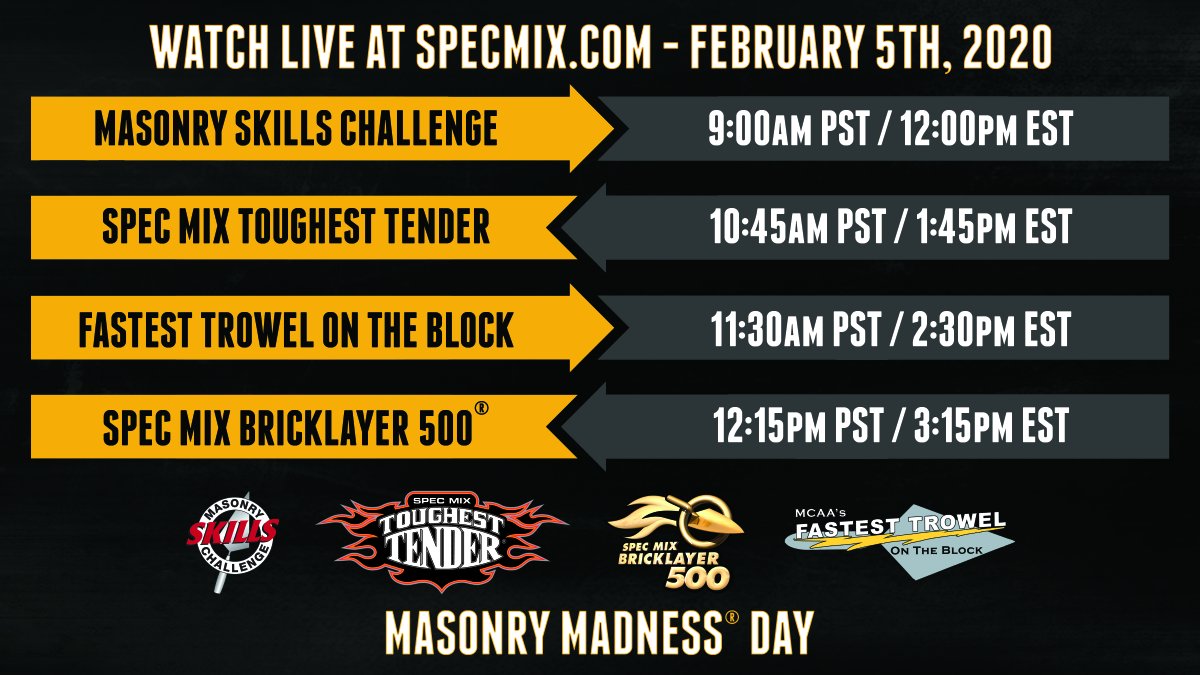 WATCH LIVE AT SPECMIX.COM - FEBRUARY 5TH, 2020

MASONRY SKILLS CHALLENGE
9:00AM PST / 12:00PM EST

SPEC MIX TOUGHEST TENDER
10:45AM PST / 1:45PM EST

FASTEST TROWEL ON THE BLOCK
11:30AM PST / 2:30PM EST

SPEC MIX BRICKLAYER 500®
12:15PM PST / 3:15PM EST

MASONRY SKILLS CHALLENGE

SPEC MIX TOUGHEST TENDER

SPEC MIX BRICKLAYER 500

MCAA's FASTEST TROWEL ON THE BLOCK

MASONRY MADNESS® DAY